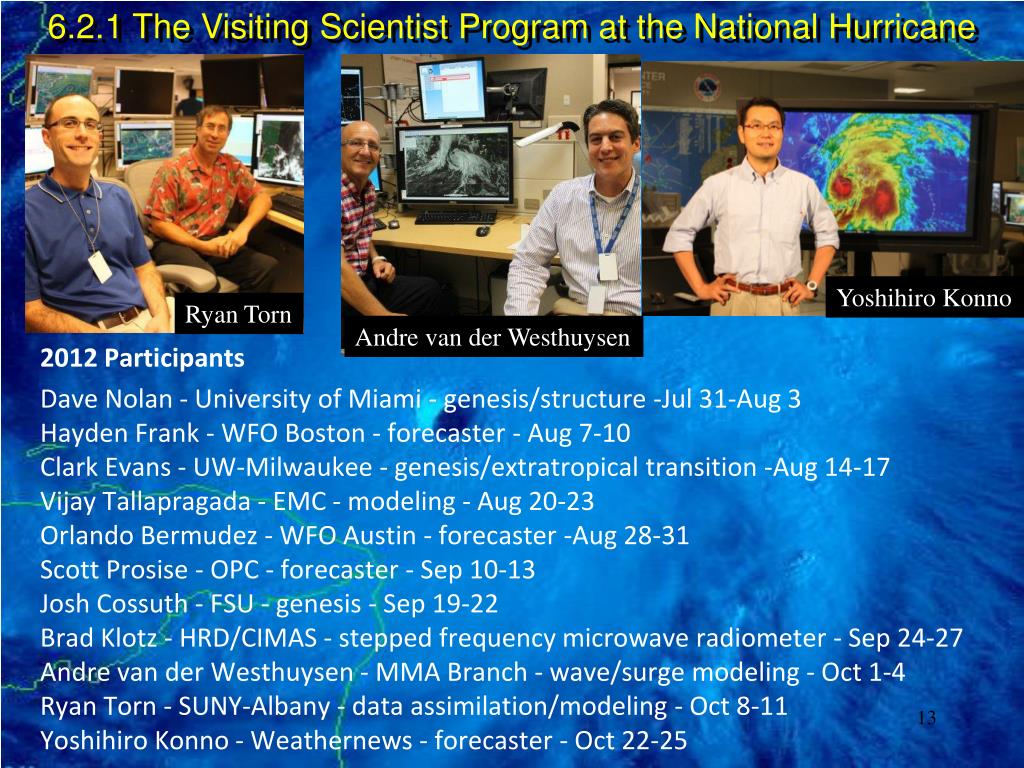 6.2.1 The Visiting Scientist Program at the National Hurricane

Ryan Torn

Andre van der Westhuysen

Yoshihiro Konno

2012 Participants

Dave Nolan - University of Miami - genesis/structure -Jul 31-Aug 3
Hayden Frank - WFO Boston - forecaster - Aug 7-10
Clark Evans - UW-Milwaukee - genesis/extratropical transition -Aug 14-17
Vijay Tallapragada - EMC - modeling - Aug 20-23
Orlando Bermudez - WFO Austin - forecaster -Aug 28-31
Scott Prosise - OPC - forecaster - Sep 10-13
Josh Cossuth - FSU - genesis - Sep 19-22
Brad Klotz - HRD/CIMAS - stepped frequency microwave radiometer - Sep 24-27
Andre van der Westhuysen - MMA Branch - wave/surge modeling - Oct 1-4
Ryan Torn - SUNY-Albany - data assimilation/modeling - Oct 8-11
Yoshihiro Konno - Weathernews - forecaster - Oct 22-25

13